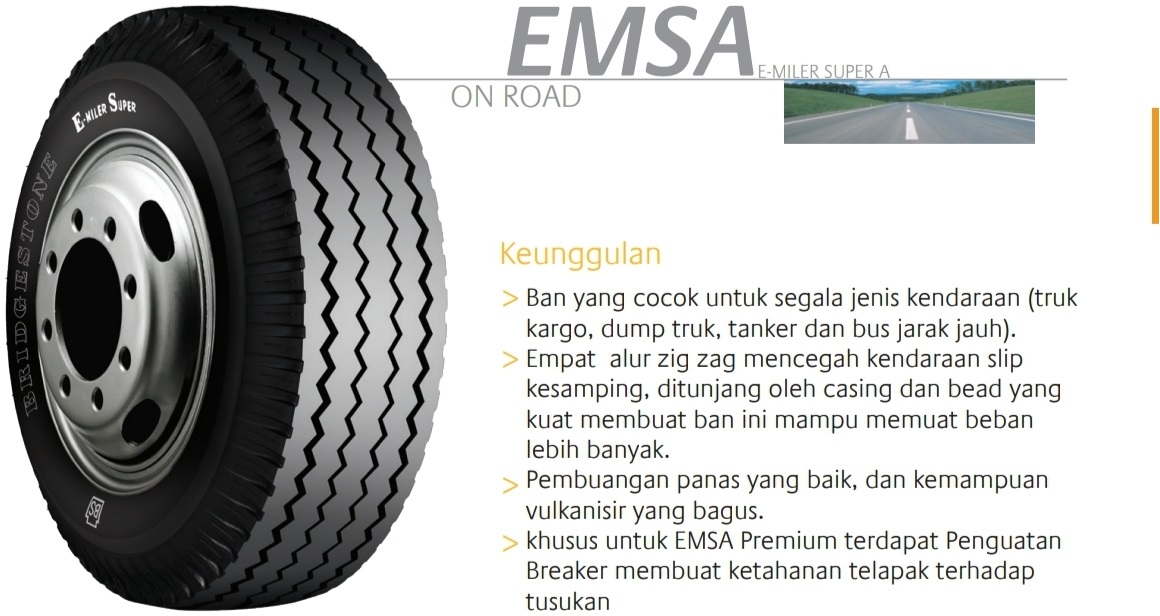 EMSA
E-MILER SUPER A
ON ROAD

E-MILER SUPER
BRIDGESTONE

Keunggulan

> Ban yang cocok untuk segala jenis kendaraan (truk kargo, dump truk, tanker dan bus jarak jauh).
> Empat alur zig zag mencegah kendaraan slip kesamping, ditunjang oleh casing dan bead yang kuat membuat ban ini mampu memuat beban lebih banyak.
> Pembuangan panas yang baik, dan kemampuan vulkanisir yang bagus.
> khusus untuk EMSA Premium terdapat Penguatan Breaker membuat ketahanan telapak terhadap tusukan